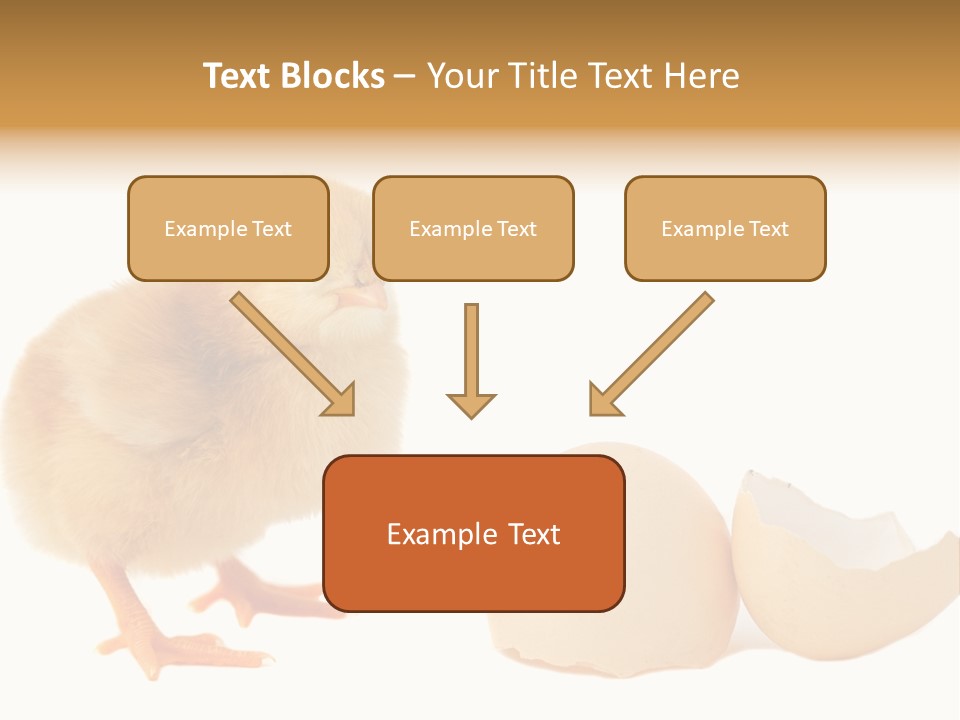 Text Blocks – Your Title Text Here

Example Text

Example Text

Example Text

Example Text